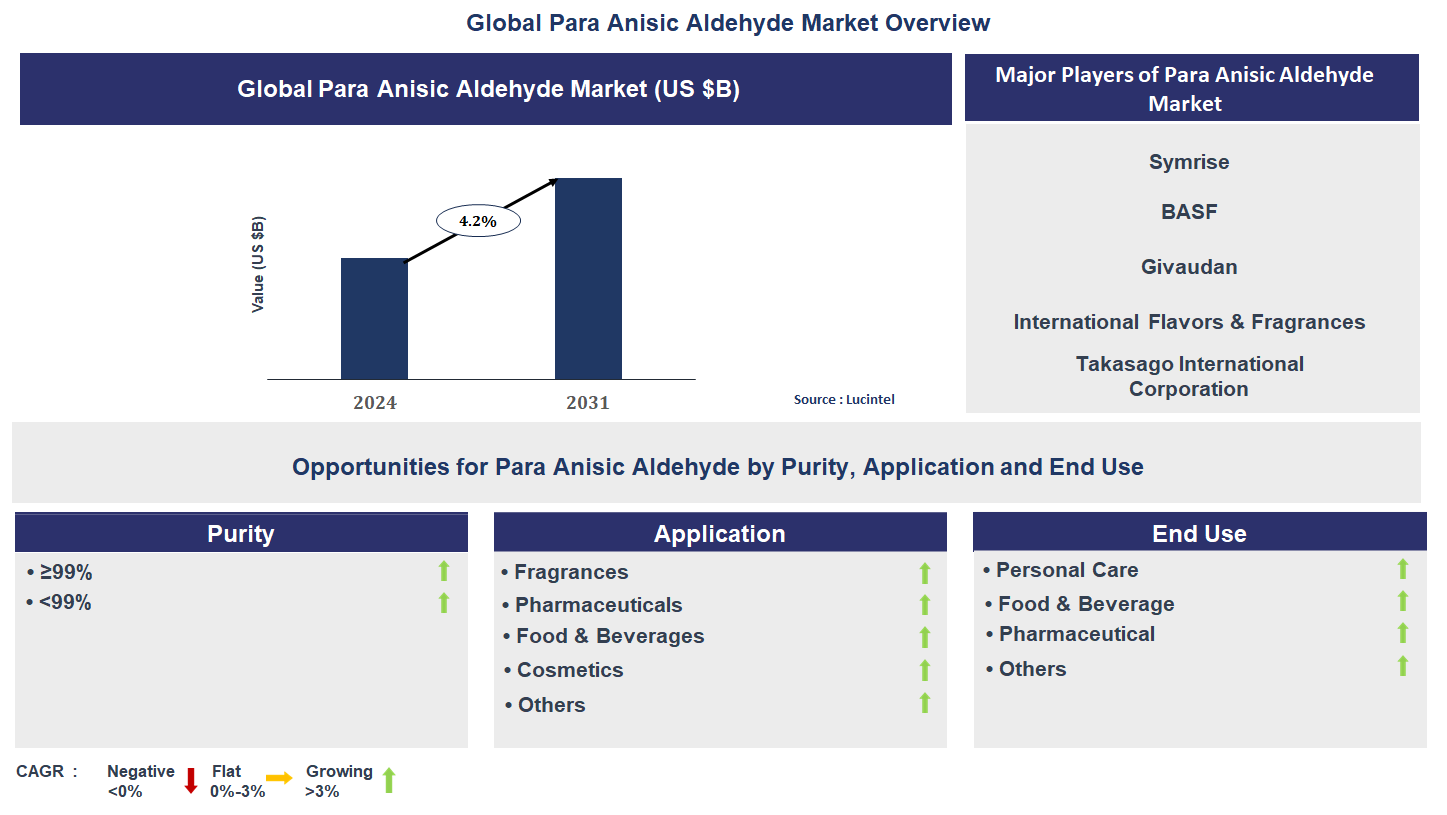 Global Para Anisic Aldehyde Market Overview

Global Para Anisic Aldehyde Market (US $B)

Value (US $B)

4.2%

2024

2031

Source : Lucintel

Major Players of Para Anisic Aldehyde Market

Symrise

BASF

Givaudan

International Flavors & Fragrances

Takasago International Corporation

Opportunities for Para Anisic Aldehyde by Purity, Application and End Use

Purity

• ≥99%
• <99%

Application

• Fragrances
• Pharmaceuticals
• Food & Beverages
• Cosmetics
• Others

End Use

• Personal Care
• Food & Beverage
• Pharmaceutical
• Others

CAGR : Negative <0% Flat 0%-3% Growing >3%